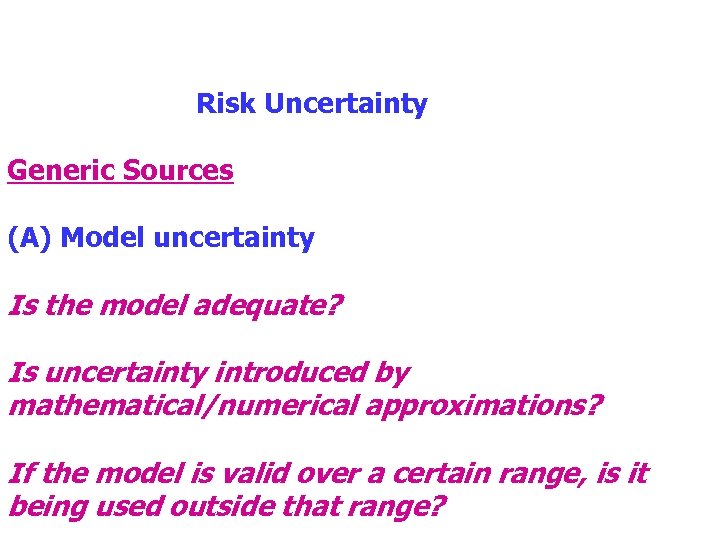 Risk Uncertainty

Generic Sources

(A) Model uncertainty

Is the model adequate?

Is uncertainty introduced by mathematical/numerical approximations?

If the model is valid over a certain range, is it being used outside that range?